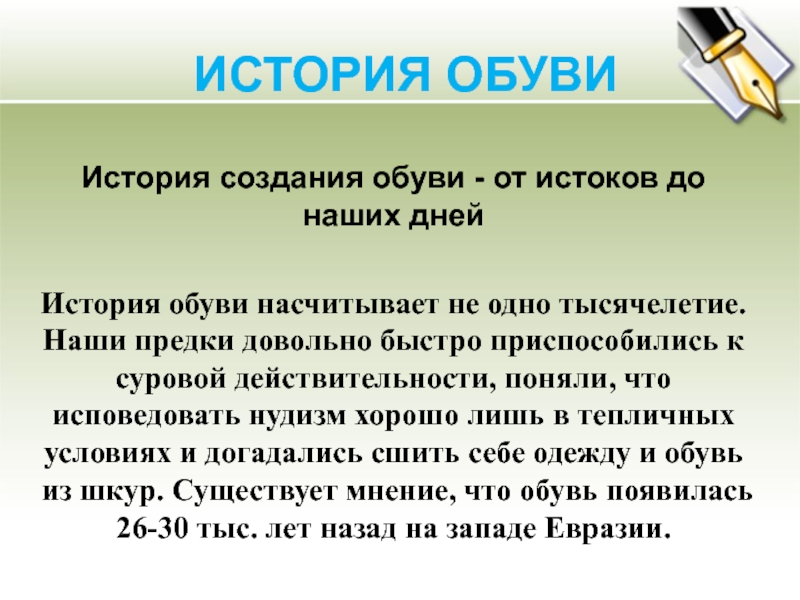 ИСТОРИЯ ОБУВИ

История создания обуви - от истоков до наших дней

История обуви насчитывает не одно тысячелетие. Наши предки довольно быстро приспособились к суровой действительности, поняли, что исповедовать нудизм хорошо лишь в тепличных условиях и догадались сшить себе одежду и обувь из шкур. Существует мнение, что обувь появилась 26-30 тыс. лет назад на западе Евразии.